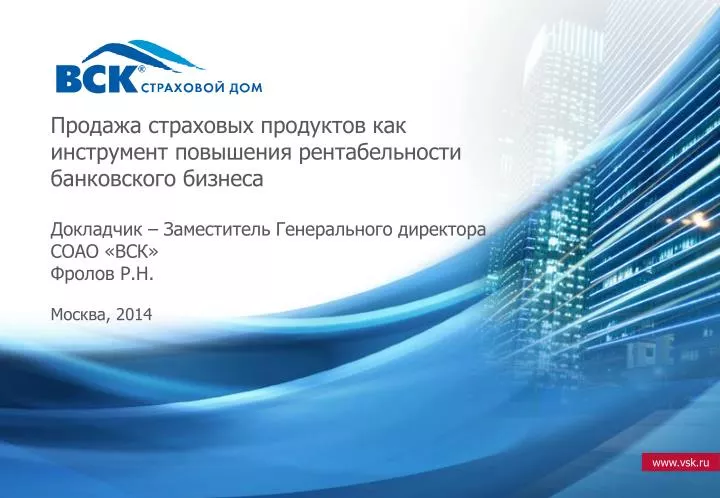 ВСК® СТРАХОВОЙ ДОМ

Продажа страховых продуктов как инструмент повышения рентабельности банковского бизнеса

Докладчик – Заместитель Генерального директора СОАО «ВСК»
Фролов Р.Н.

Москва, 2014

www.vsk.ru